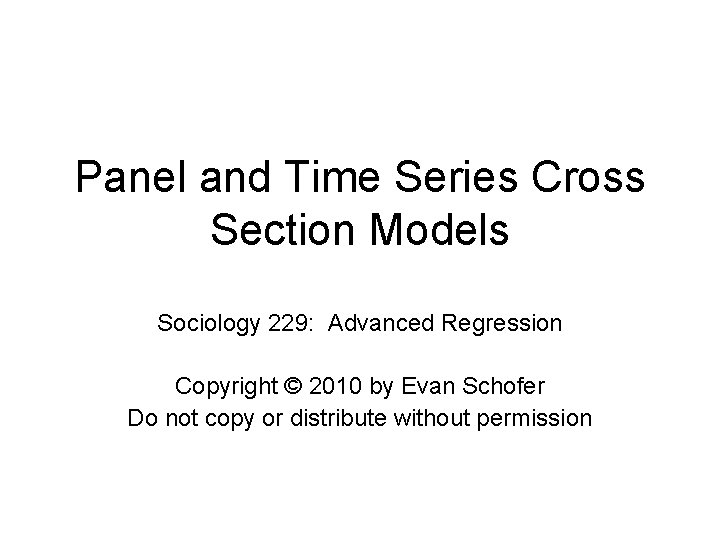 Panel and Time Series Cross Section Models

Sociology 229: Advanced Regression

Copyright © 2010 by Evan Schofer
Do not copy or distribute without permission